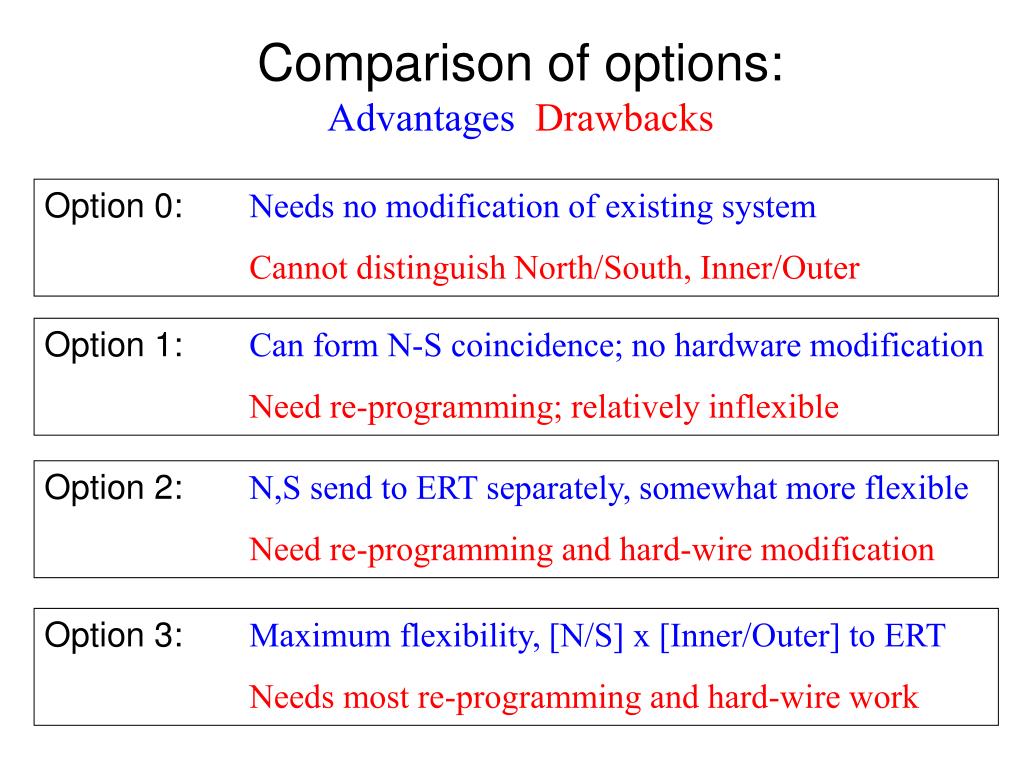 Comparison of options:
Advantages Drawbacks

Option 0: Needs no modification of existing system
Cannot distinguish North/South, Inner/Outer

Option 1: Can form N-S coincidence; no hardware modification
Need re-programming; relatively inflexible

Option 2: N,S send to ERT separately, somewhat more flexible
Need re-programming and hard-wire modification

Option 3: Maximum flexibility, [N/S] x [Inner/Outer] to ERT
Needs most re-programming and hard-wire work